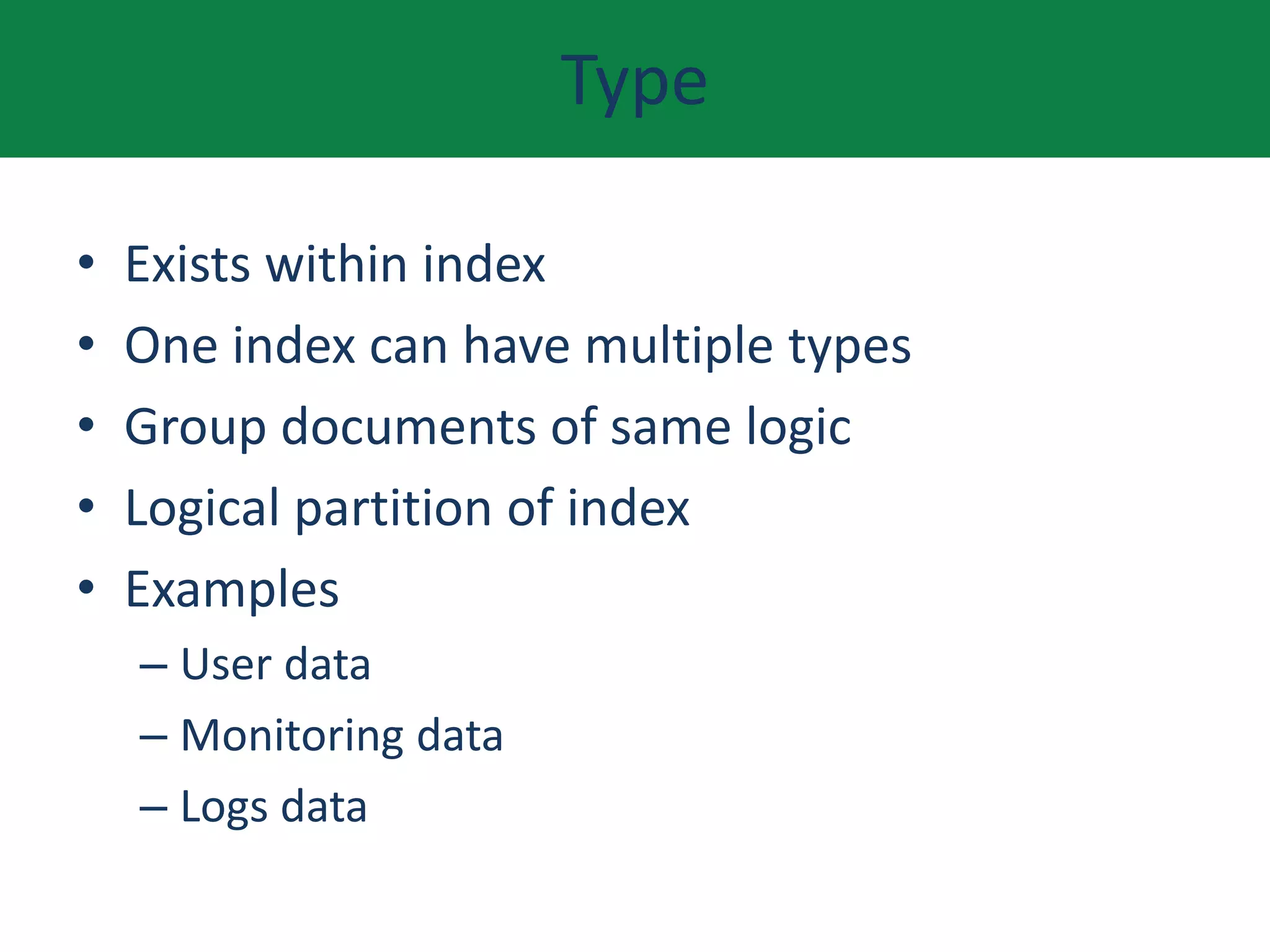 Type

• Exists within index
• One index can have multiple types
• Group documents of same logic
• Logical partition of index
• Examples
  – User data
  – Monitoring data
  – Logs data